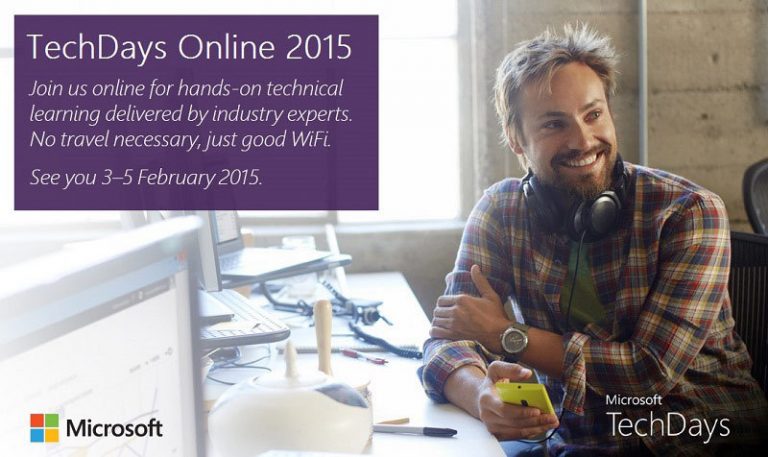 TechDays Online 2015

Join us online for hands-on technical learning delivered by industry experts. No travel necessary, just good WiFi.

See you 3–5 February 2015.

Microsoft

Microsoft
TechDays